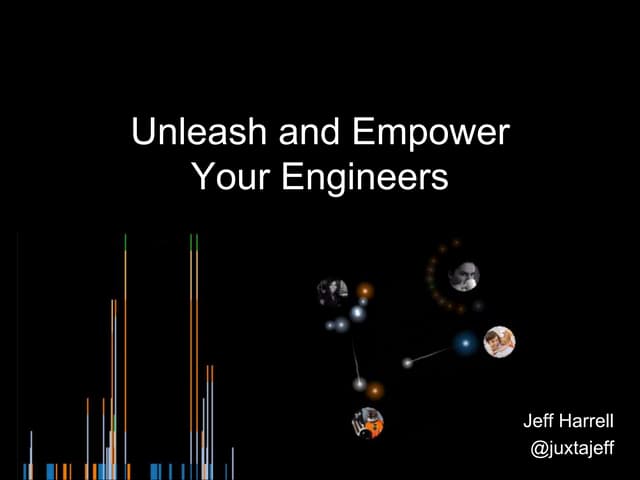 Unleash and Empower
Your Engineers

Jeff Harrell
@juxtajeff